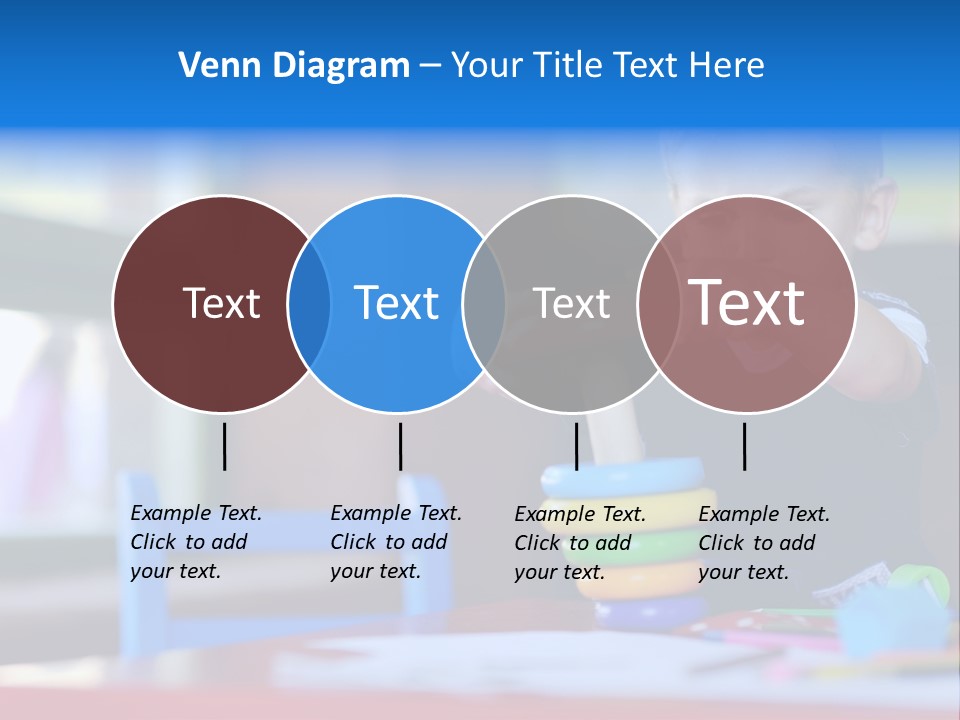 Venn Diagram – Your Title Text Here

Text

Text

Text

Text

Example Text. Click to add your text.

Example Text. Click to add your text.

Example Text. Click to add your text.

Example Text. Click to add your text.